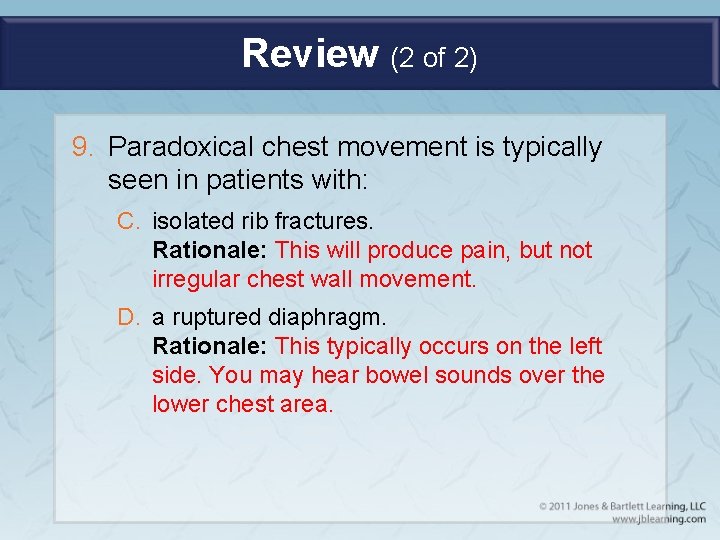 Review (2 of 2)

9. Paradoxical chest movement is typically seen in patients with:

C. isolated rib fractures.
Rationale: This will produce pain, but not irregular chest wall movement.

D. a ruptured diaphragm.
Rationale: This typically occurs on the left side. You may hear bowel sounds over the lower chest area.

© 2011 Jones & Bartlett Learning, LLC
www.jblearning.com